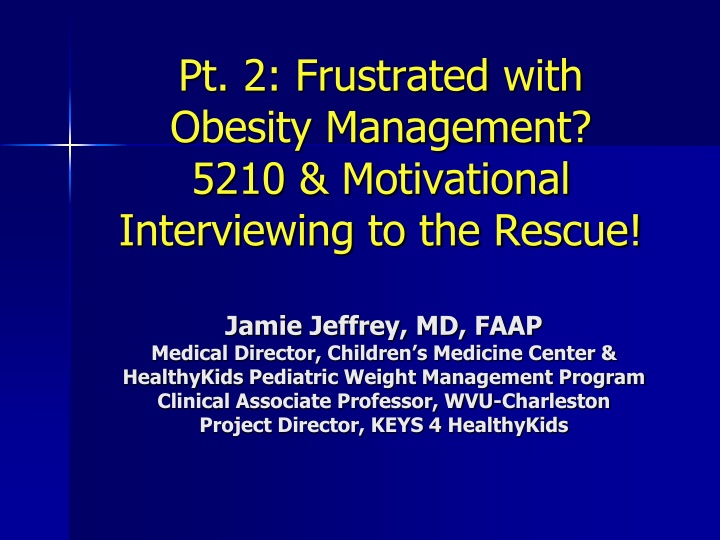 Pt. 2: Frustrated with Obesity Management? 5210 & Motivational Interviewing to the Rescue!

Jamie Jeffrey, MD, FAAP
Medical Director, Children's Medicine Center & HealthyKids Pediatric Weight Management Program
Clinical Associate Professor, WVU-Charleston
Project Director, KEYS 4 HealthyKids